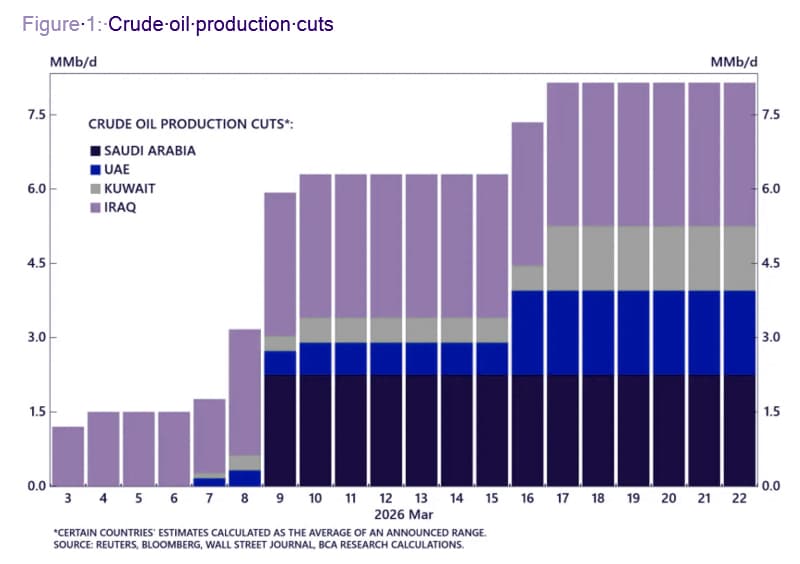 Figure·1:·Crude·oil·production·cuts

MMb/d

MMb/d

CRUDE OIL PRODUCTION CUTS*:
SAUDI ARABIA
UAE
KUWAIT
IRAQ

7.5
6.0
4.5
3.0
1.5
0.0

7.5
6.0
4.5
3.0
1.5
0.0

3 4 5 6 7 8 9 10 11 12 13 14 15 16 17 18 19 20 21 22

2026 Mar

*CERTAIN COUNTRIES' ESTIMATES CALCULATED AS THE AVERAGE OF AN ANNOUNCED RANGE.
SOURCE: REUTERS, BLOOMBERG, WALL STREET JOURNAL, BCA RESEARCH CALCULATIONS.